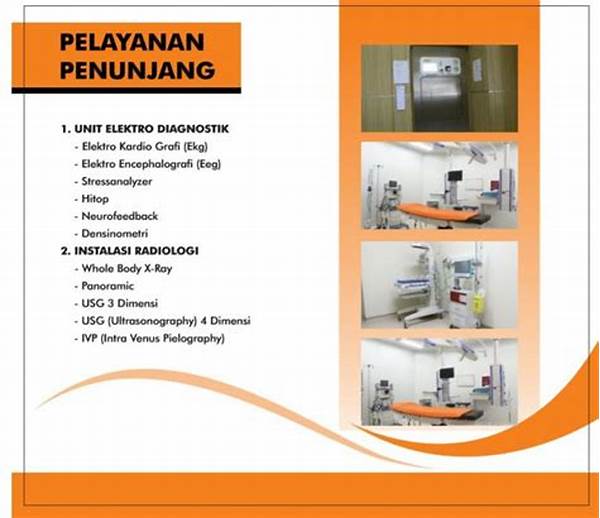 PELAYANAN PENUNJANG

1. UNIT ELEKTRO DIAGNOSTIK
- Elektro Kardio Grafi (Ekg)
- Elektro Encephalografi (Eeg)
- Stressanalyzer
- Hitop
- Neurofeedback
- Densinometri
2. INSTALASI RADIOLOGI
- Whole Body X-Ray
- Panoramic
- USG 3 Dimensi
- USG (Ultrasonography) 4 Dimensi
- IVP (Intra Venus Pielography)